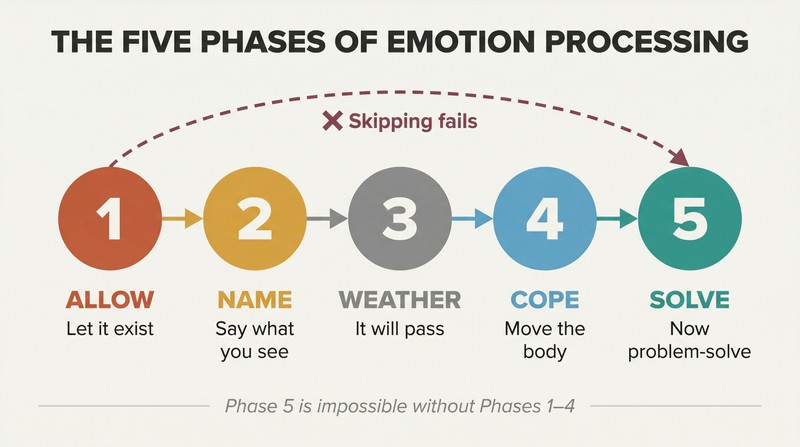 THE FIVE PHASES OF EMOTION PROCESSING

✕ Skipping fails

1
ALLOW
Let it exist

2
NAME
Say what you see

3
WEATHER
It will pass

4
COPE
Move the body

5
SOLVE
Now problem-solve

Phase 5 is impossible without Phases 1–4